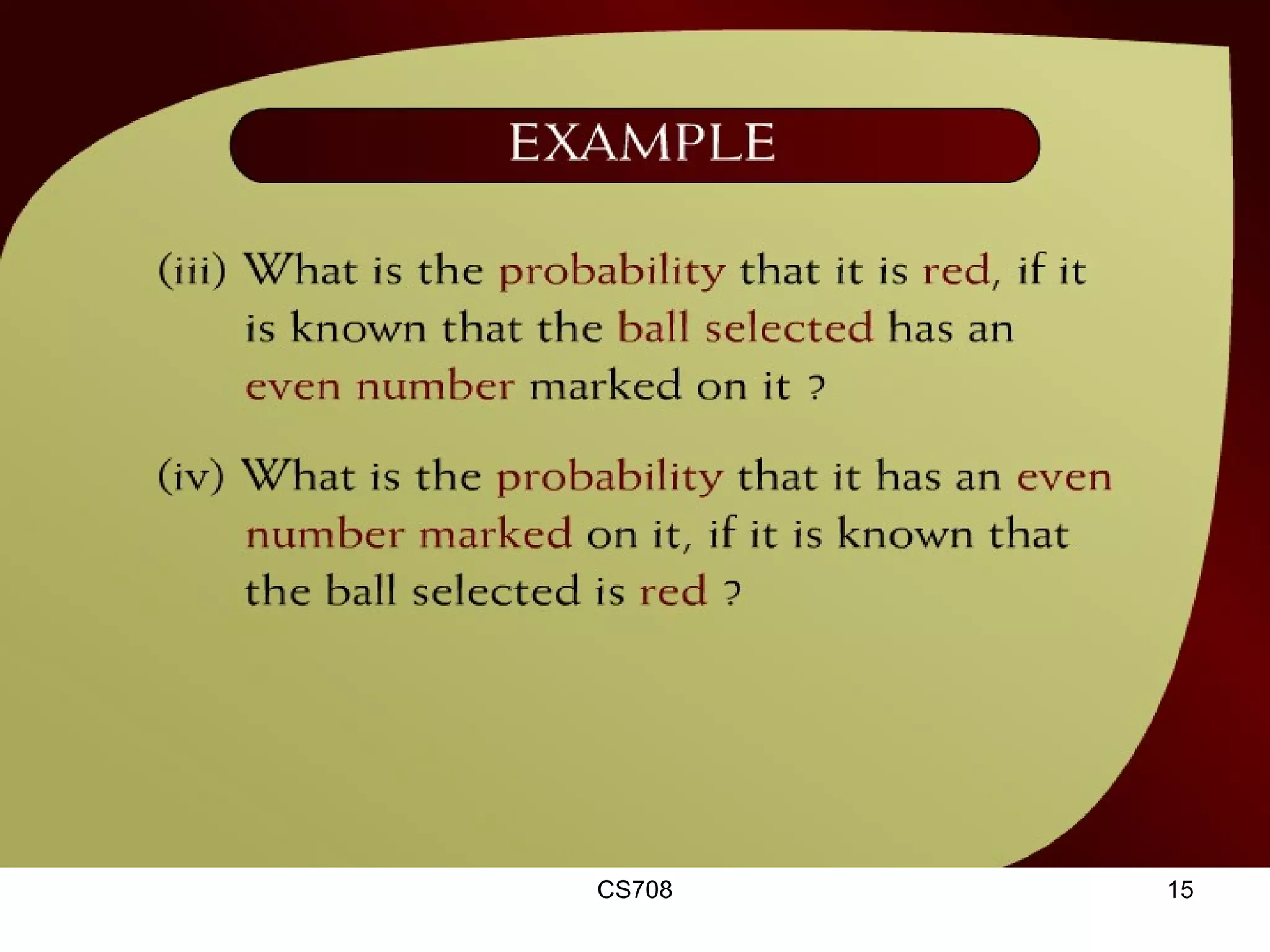 EXAMPLE

(iii) What is the probability that it is red, if it is known that the ball selected has an even number marked on it ?

(iv) What is the probability that it has an even number marked on it, if it is known that the ball selected is red ?

CS708

15